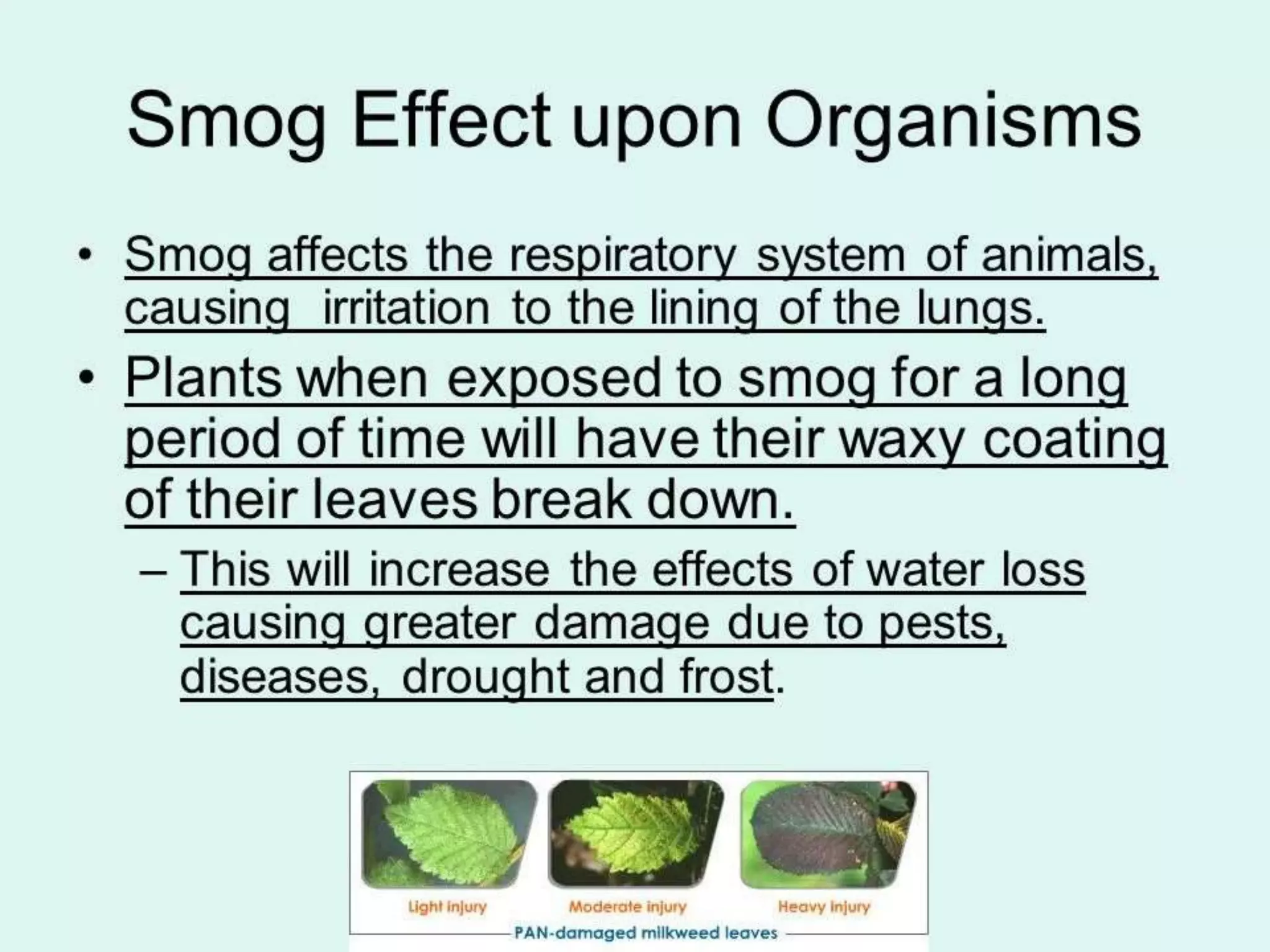 Smog Effect upon Organisms

• Smog affects the respiratory system of animals, causing irritation to the lining of the lungs.

• Plants when exposed to smog for a long period of time will have their waxy coating of their leaves break down.

– This will increase the effects of water loss causing greater damage due to pests, diseases, drought and frost.

Light injury
Moderate injury
Heavy injury
PAN-damaged milkweed leaves